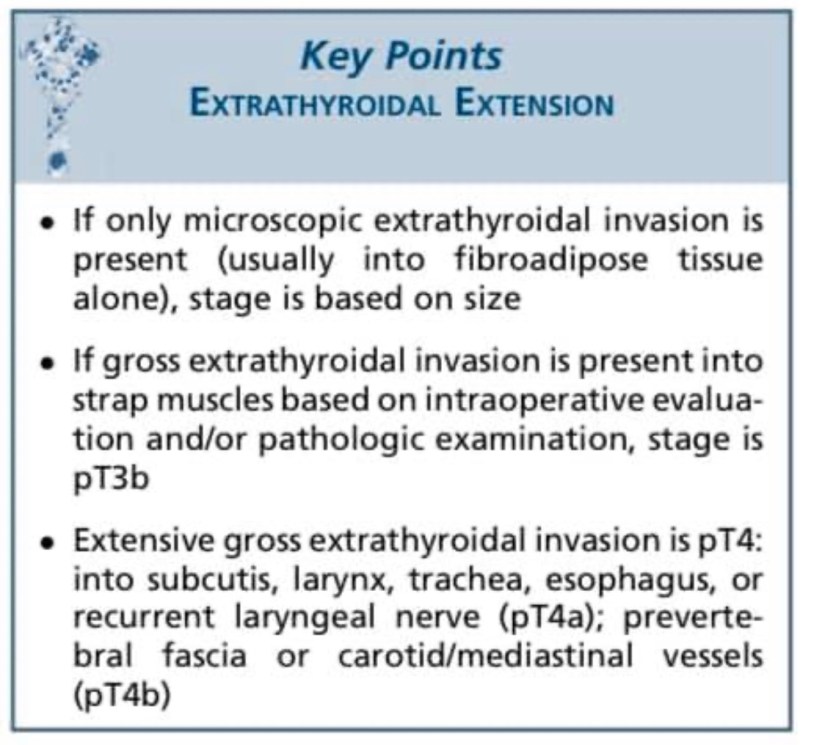 Key Points
EXTRATHYROIDAL EXTENSION

• If only microscopic extrathyroidal invasion is present (usually into fibroadipose tissue alone), stage is based on size

• If gross extrathyroidal invasion is present into strap muscles based on intraoperative evaluation and/or pathologic examination, stage is pT3b

• Extensive gross extrathyroidal invasion is pT4: into subcutis, larynx, trachea, esophagus, or recurrent laryngeal nerve (pT4a); prevertebral fascia or carotid/mediastinal vessels (pT4b)